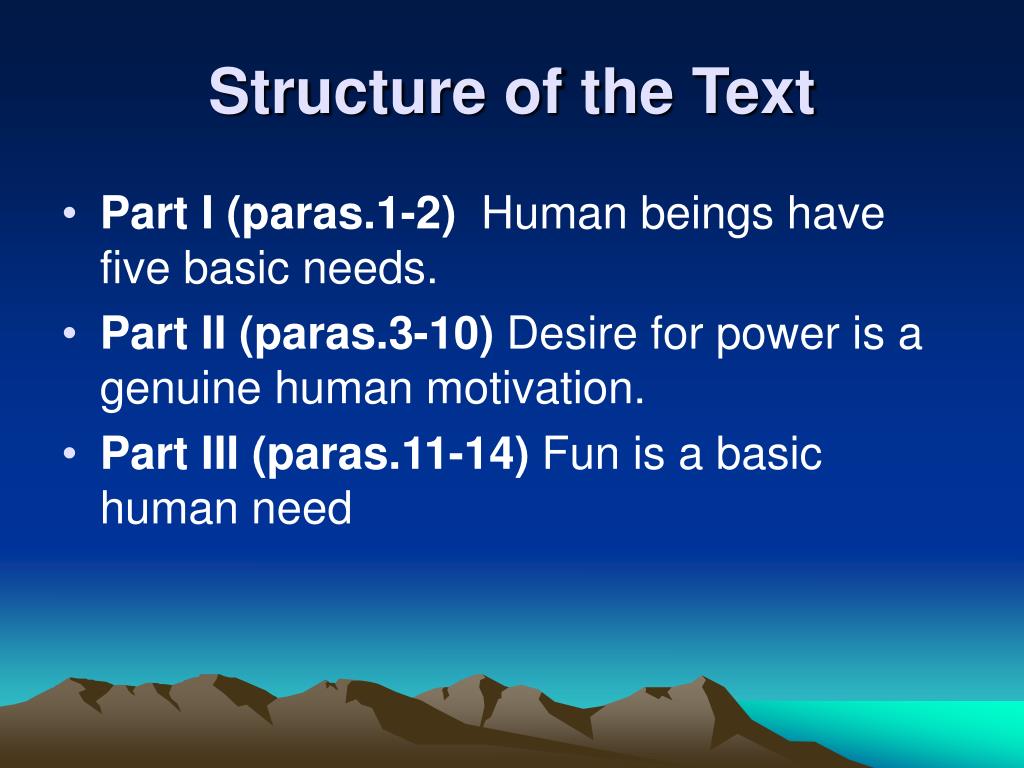 Structure of the Text

• Part I (paras.1-2) Human beings have five basic needs.
• Part II (paras.3-10) Desire for power is a genuine human motivation.
• Part III (paras.11-14) Fun is a basic human need